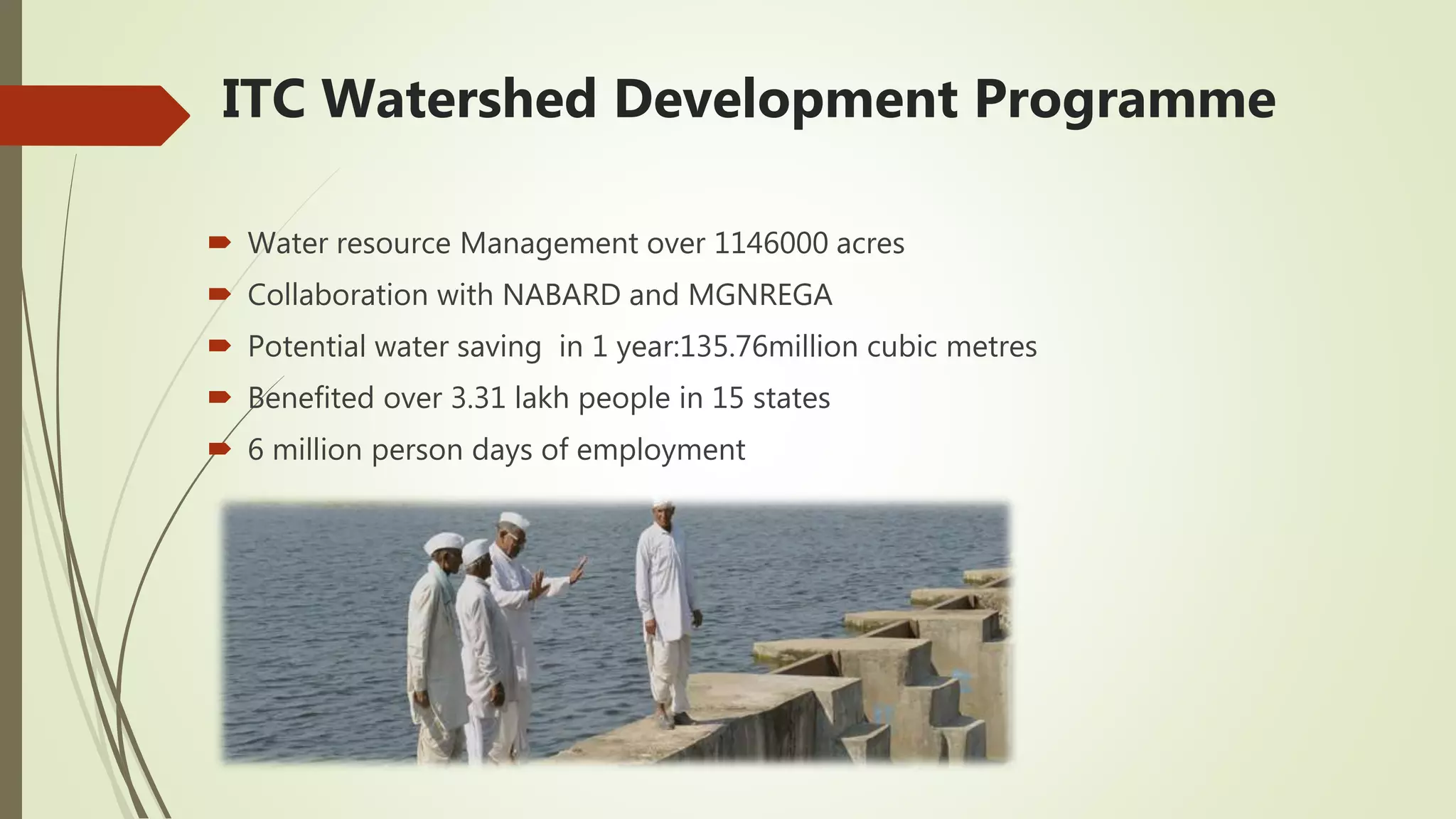 ITC Watershed Development Programme

Water resource Management over 1146000 acres

Collaboration with NABARD and MGNREGA

Potential water saving  in 1 year:135.76million cubic metres

Benefited over 3.31 lakh people in 15 states

6 million person days of employment